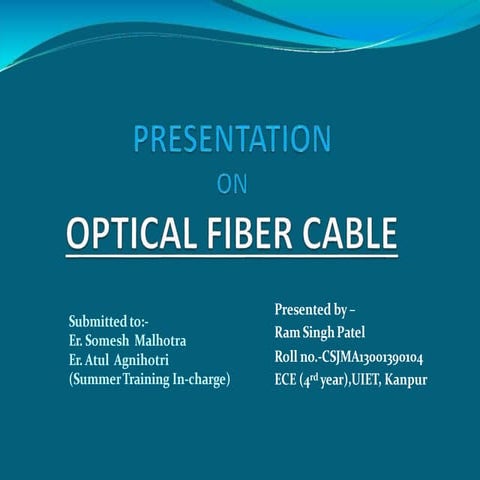 PRESENTATION

ON

OPTICAL FIBER CABLE

Submitted to:-
Er. Somesh Malhotra
Er. Atul Agnihotri
(Summer Training In-charge)

Presented by –
Ram Singh Patel
Roll no.-CSJMA13001390104
ECE (4$^{rd}$ year),UIET, Kanpur